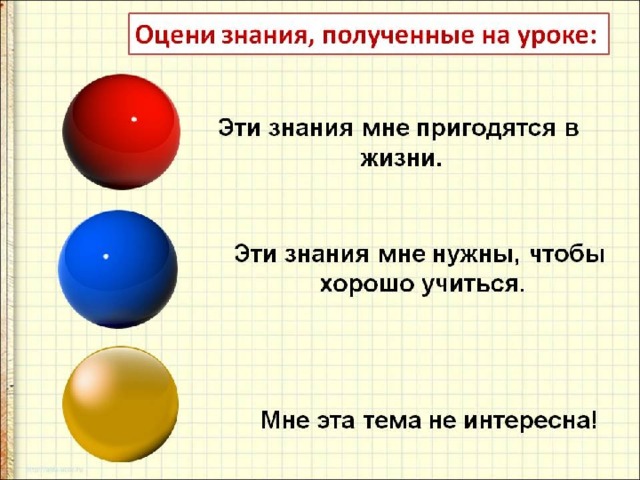 Оцени знания, полученные на уроке:

Эти знания мне пригодятся в жизни.

Эти знания мне нужны, чтобы хорошо учиться.

Мне эта тема не интересна!